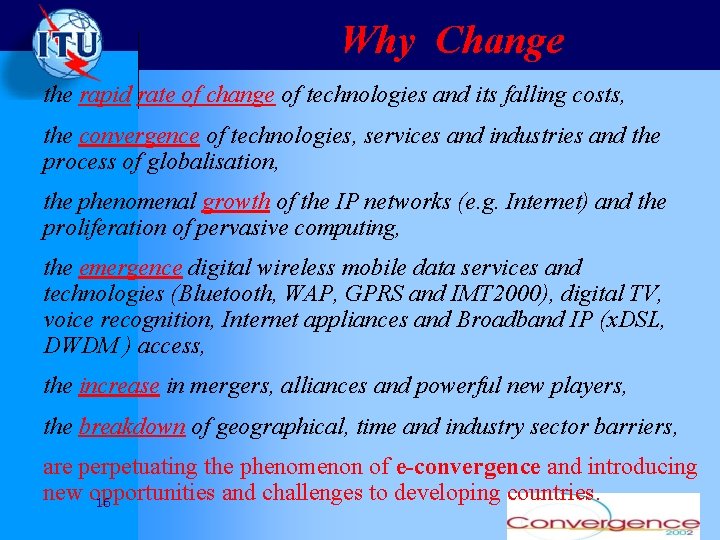 ITU

Why Change

the rapid rate of change of technologies and its falling costs,

the convergence of technologies, services and industries and the process of globalisation,

the phenomenal growth of the IP networks (e.g. Internet) and the proliferation of pervasive computing,

the emergence digital wireless mobile data services and technologies (Bluetooth, WAP, GPRS and IMT2000), digital TV, voice recognition, Internet appliances and Broadband IP (xDSL, DWDM ) access,

the increase in mergers, alliances and powerful new players,

the breakdown of geographical, time and industry sector barriers,

are perpetuating the phenomenon of e-convergence and introducing new opportunities and challenges to developing countries.

16

Convergence 2002